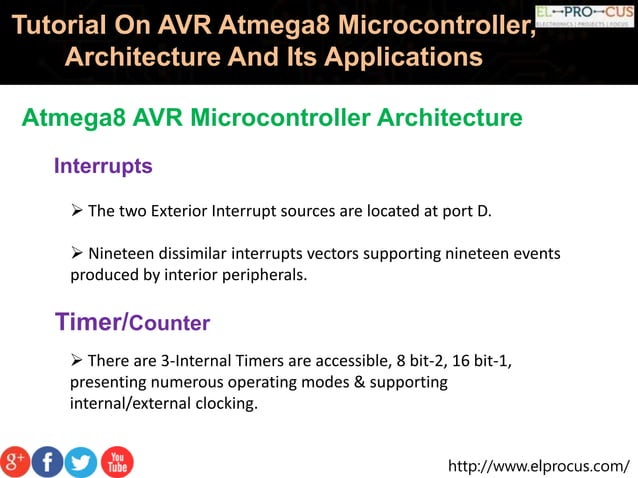 Tutorial On AVR Atmega8 Microcontroller, Architecture And Its Applications

EL-PRO-CUS
ELECTRONICS | PROJECTS | FOCUS

Atmega8 AVR Microcontroller Architecture

Interrupts

➢ The two Exterior Interrupt sources are located at port D.

➢ Nineteen dissimilar interrupts vectors supporting nineteen events produced by interior peripherals.

Timer/Counter

➢ There are 3-Internal Timers are accessible, 8 bit-2, 16 bit-1, presenting numerous operating modes & supporting internal/external clocking.

g+ f You Tube

http://www.elprocus.com/